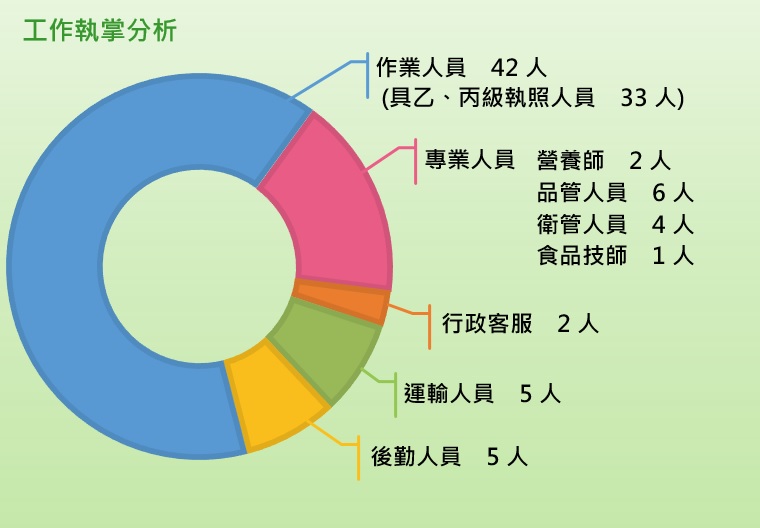 工作執掌分析

作業人員　42 人
(具乙、丙級執照人員　33 人)

專業人員　營養師　2 人
品管人員　6 人
衛管人員　4 人
食品技師　1 人

行政客服　2 人

運輸人員　5 人

後勤人員　5 人